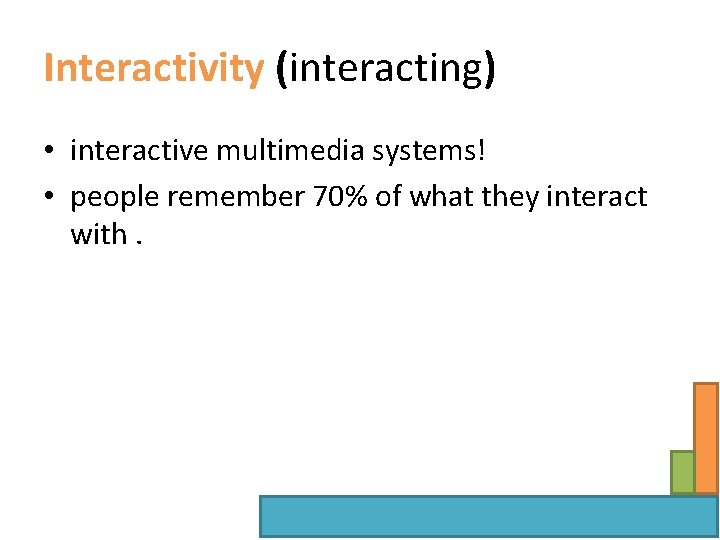 Interactivity (interacting)

• interactive multimedia systems!
• people remember 70% of what they interact with .